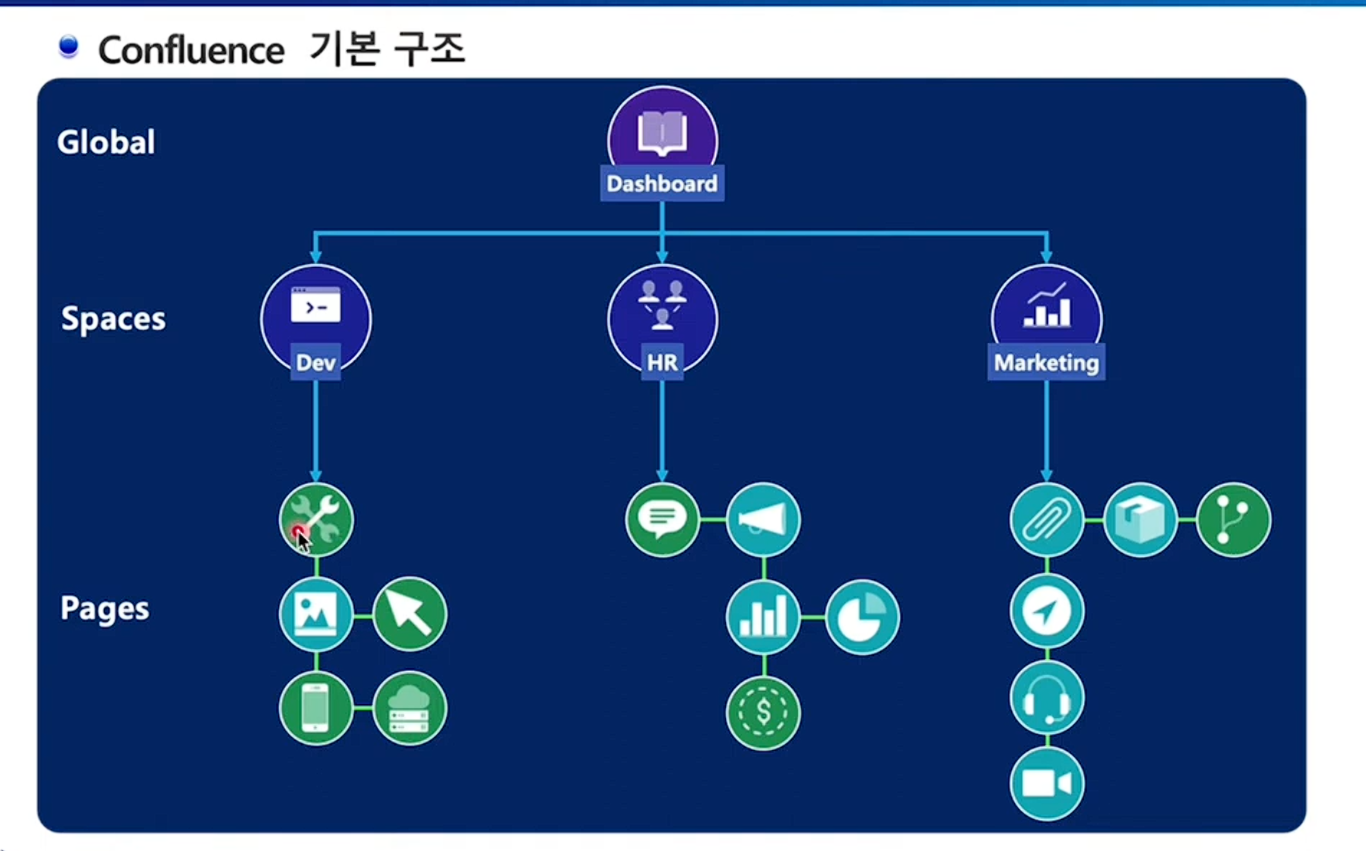 Confluence 기본 구조

Global

Dashboard

Spaces

Dev

HR

Marketing

Pages